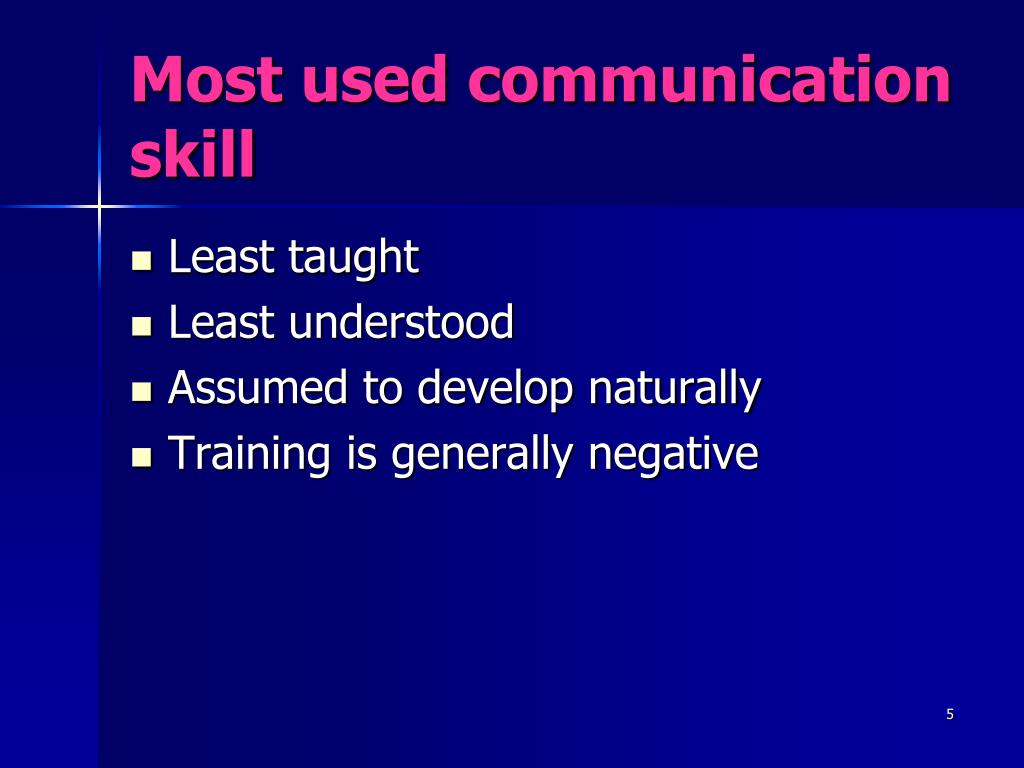 Most used communication skill

- Least taught
- Least understood
- Assumed to develop naturally
- Training is generally negative

5